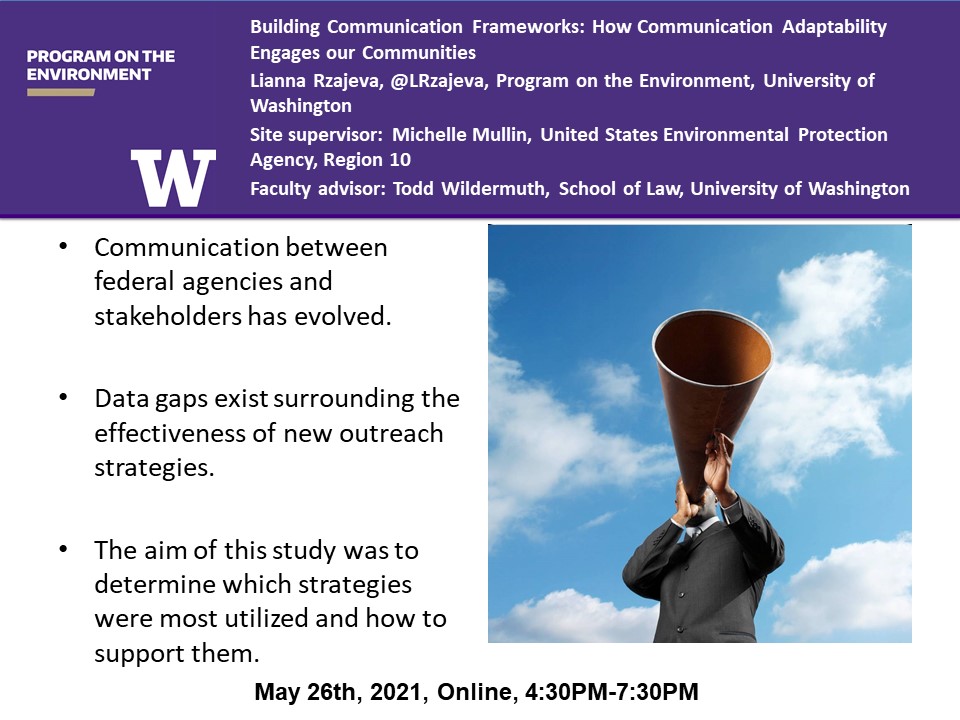 PROGRAM ON THE ENVIRONMENT

W

Building Communication Frameworks: How Communication Adaptability Engages our Communities
Lianna Rzajeva, @LRzajeva, Program on the Environment, University of Washington
Site supervisor: Michelle Mullin, United States Environmental Protection Agency, Region 10
Faculty advisor: Todd Wildermuth, School of Law, University of Washington

• Communication between federal agencies and stakeholders has evolved.

• Data gaps exist surrounding the effectiveness of new outreach strategies.

• The aim of this study was to determine which strategies were most utilized and how to support them.

May 26th, 2021, Online, 4:30PM-7:30PM